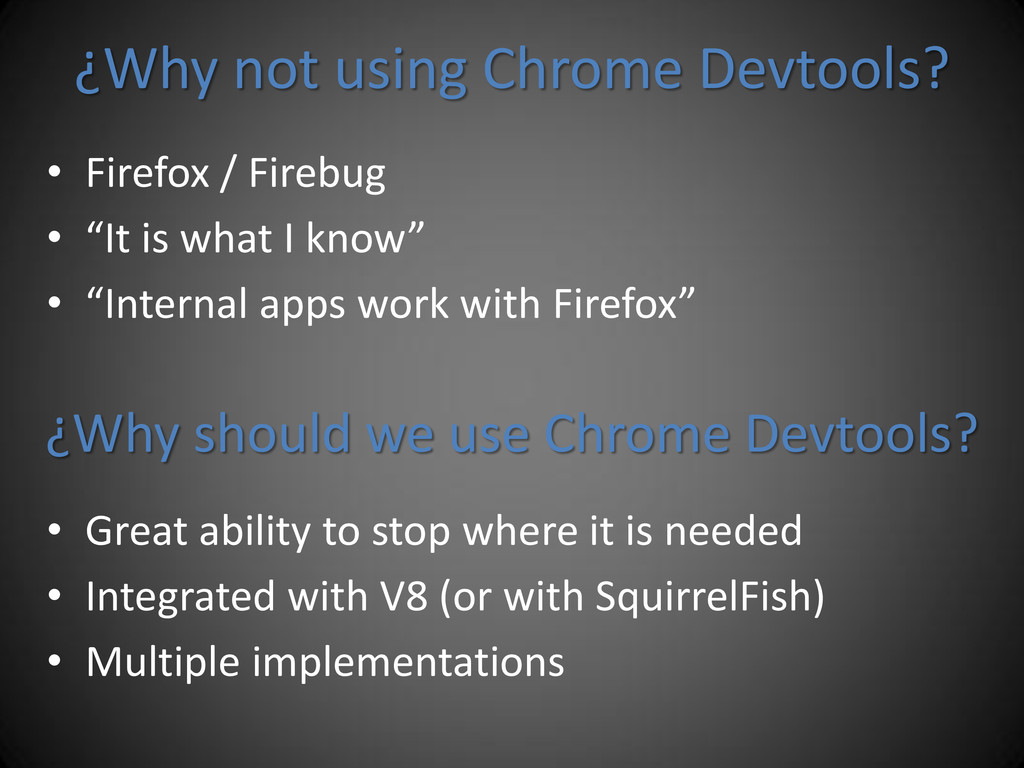 ¿Why not using Chrome Devtools?

• Firefox / Firebug
• “It is what I know”
• “Internal apps work with Firefox”

¿Why should we use Chrome Devtools?

• Great ability to stop where it is needed
• Integrated with V8 (or with SquirrelFish)
• Multiple implementations